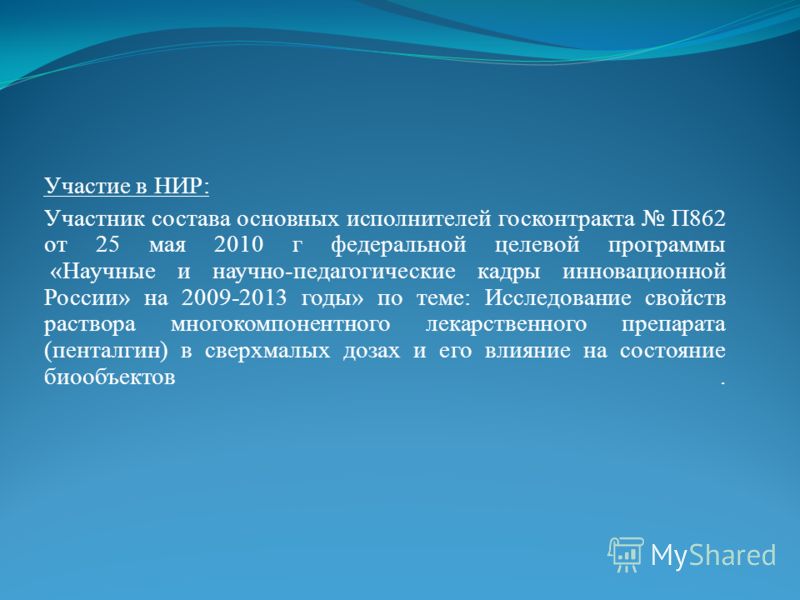 Участие в НИР:

Участник состава основных исполнителей госконтракта № П862 от 25 мая 2010 г федеральной целевой программы «Научные и научно-педагогические кадры инновационной России» на 2009-2013 годы» по теме: Исследование свойств раствора многокомпонентного лекарственного препарата (пенталгин) в сверхмалых дозах и его влияние на состояние биообъектов .

MyShared